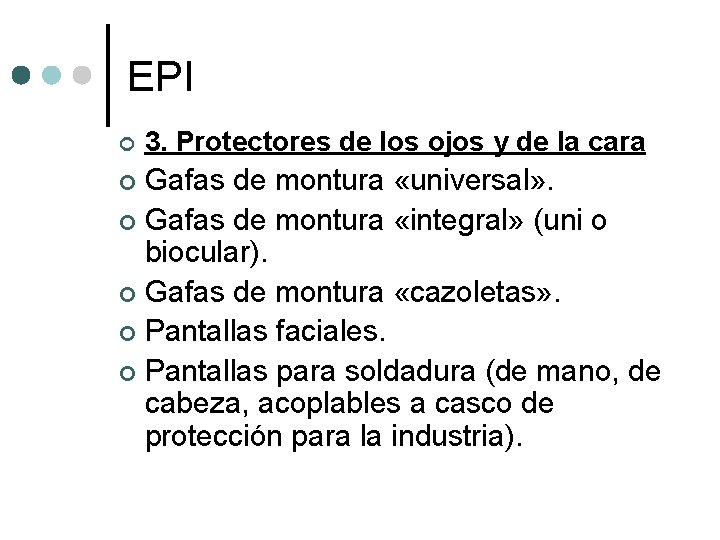 EPI

3. Protectores de los ojos y de la cara

Gafas de montura «universal».

Gafas de montura «integral» (uni o biocular).

Gafas de montura «cazoletas».

Pantallas faciales.

Pantallas para soldadura (de mano, de cabeza, acoplables a casco de protección para la industria).